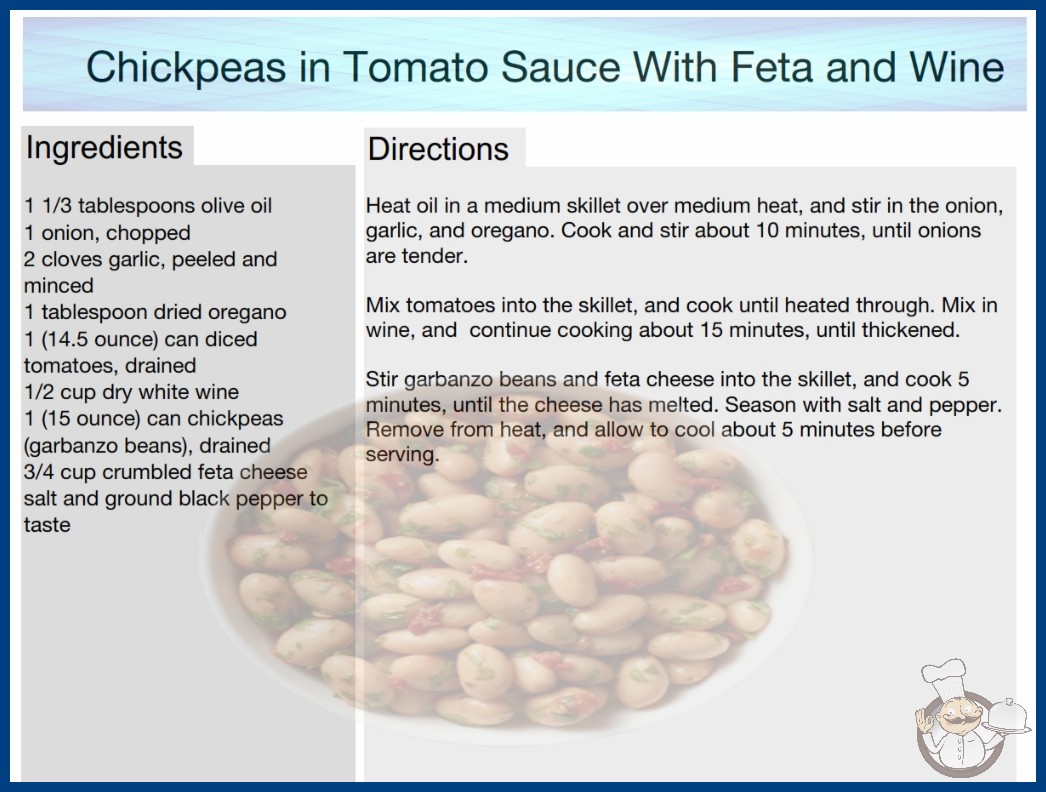 Chickpeas in Tomato Sauce With Feta and Wine

Ingredients

1 1/3 tablespoons olive oil
1 onion, chopped
2 cloves garlic, peeled and minced
1 tablespoon dried oregano
1 (14.5 ounce) can diced tomatoes, drained
1/2 cup dry white wine
1 (15 ounce) can chickpeas (garbanzo beans), drained
3/4 cup crumbled feta cheese
salt and ground black pepper to taste

Directions

Heat oil in a medium skillet over medium heat, and stir in the onion, garlic, and oregano. Cook and stir about 10 minutes, until onions are tender.

Mix tomatoes into the skillet, and cook until heated through. Mix in wine, and continue cooking about 15 minutes, until thickened.

Stir garbanzo beans and feta cheese into the skillet, and cook 5 minutes, until the cheese has melted. Season with salt and pepper. Remove from heat, and allow to cool about 5 minutes before serving.